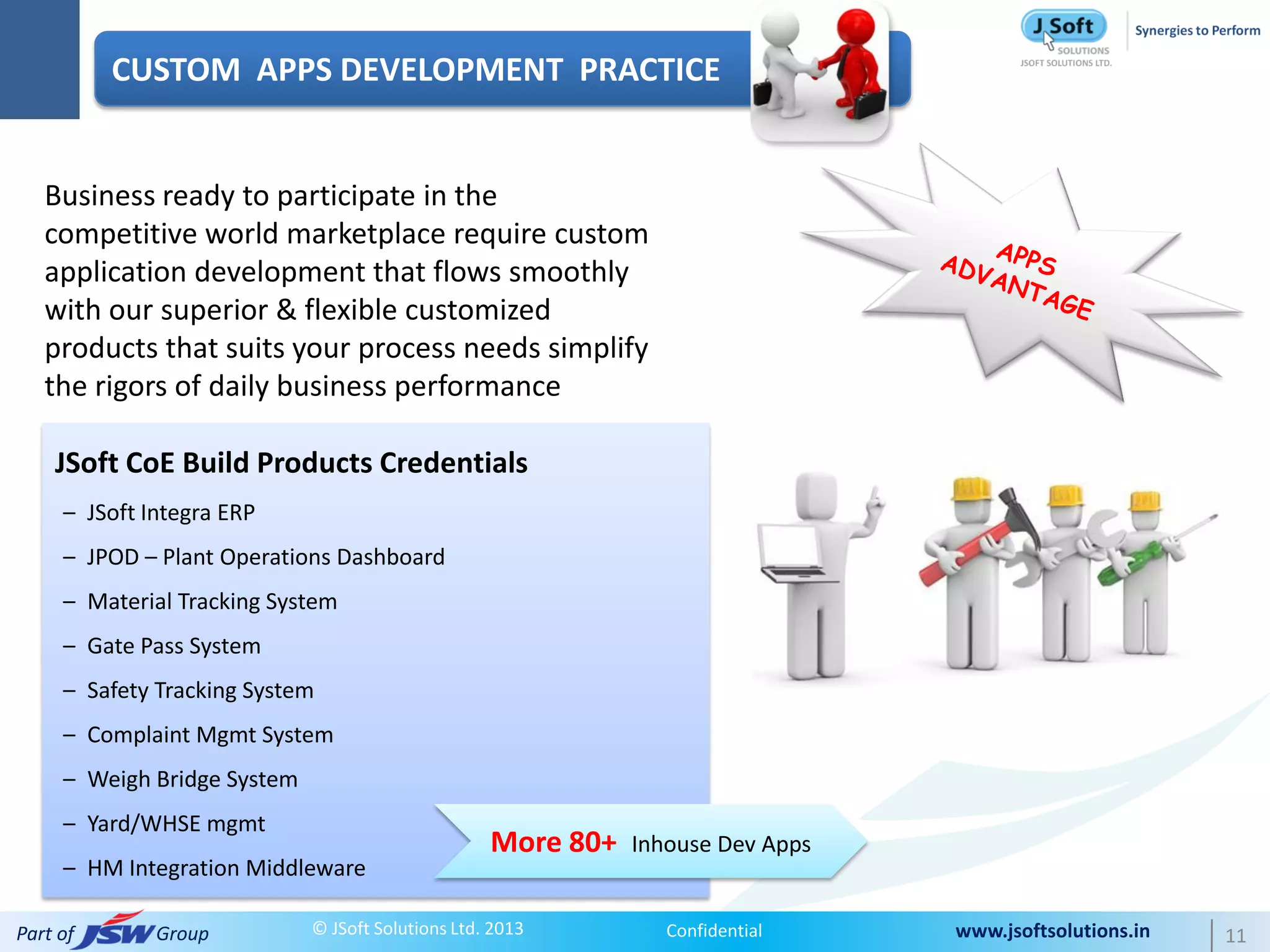 CUSTOM APPS DEVELOPMENT PRACTICE

J Soft SOLUTIONS
JSOFT SOLUTIONS LTD.

Synergies to Perform

Business ready to participate in the competitive world marketplace require custom application development that flows smoothly with our superior & flexible customized products that suits your process needs simplify the rigors of daily business performance

APPS ADVANTAGE

JSoft CoE Build Products Credentials

– JSoft Integra ERP
– JPOD – Plant Operations Dashboard
– Material Tracking System
– Gate Pass System
– Safety Tracking System
– Complaint Mgmt System
– Weigh Bridge System
– Yard/WHSE mgmt
– HM Integration Middleware

More 80+ Inhouse Dev Apps

Part of JSW Group

© JSoft Solutions Ltd. 2013

Confidential

www.jsoftsolutions.in

11